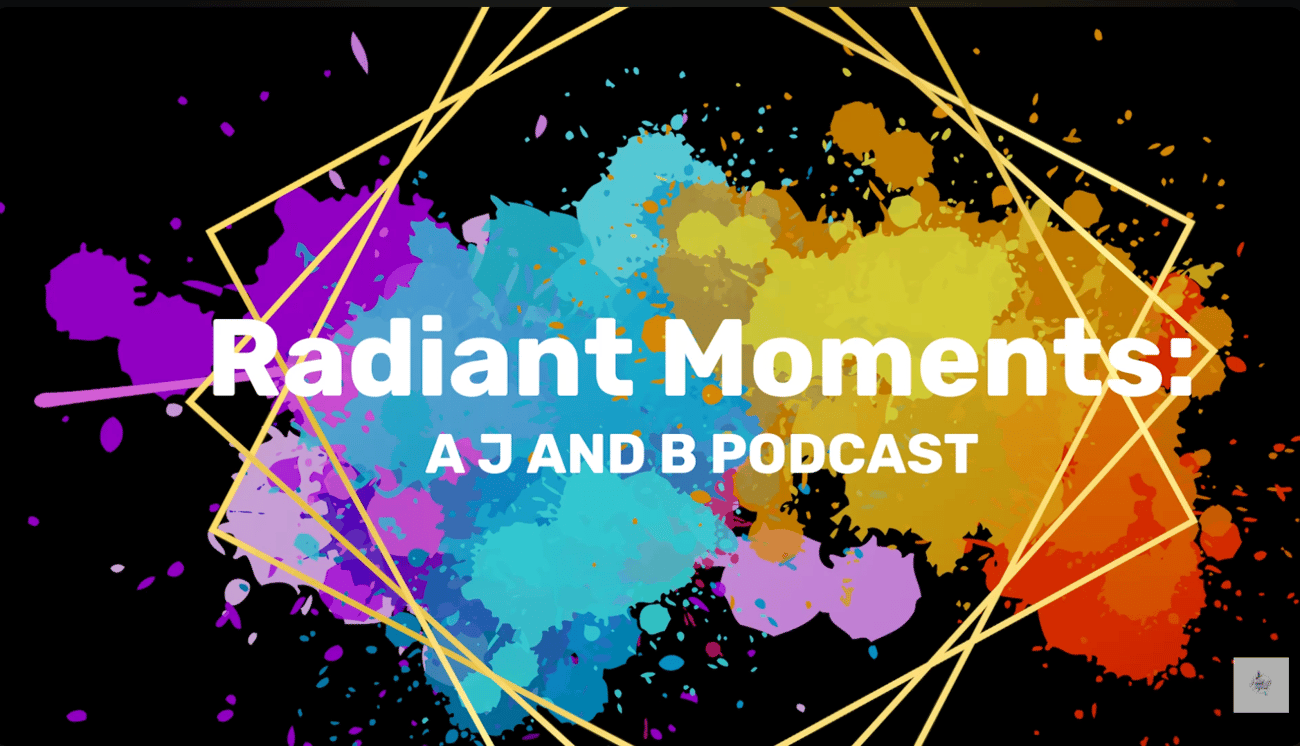 Radiant Moments:
A J AND B PODCAST